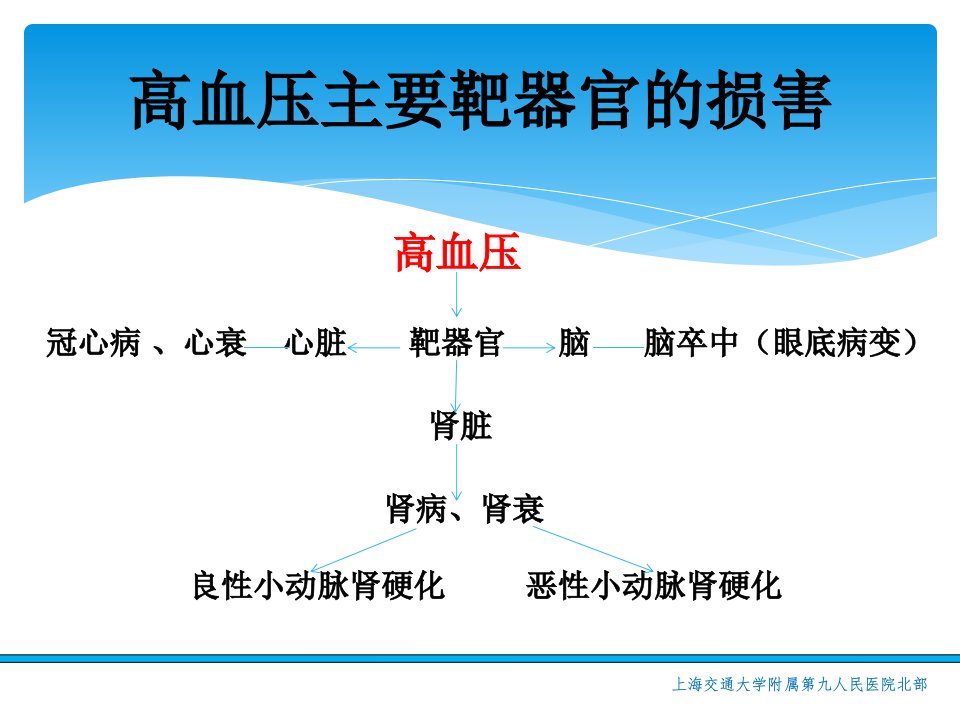 高血压主要靶器官的损害

高血压

冠心病 、心衰 心脏 靶器官 脑 脑卒中（眼底病变）

肾脏

肾病、肾衰

良性小动脉肾硬化 恶性小动脉肾硬化

上海交通大学附属第九人民医院北部